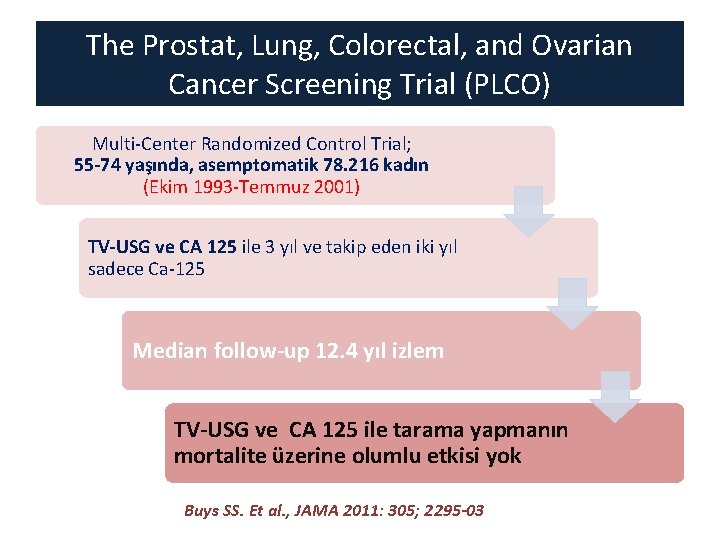 The Prostat, Lung, Colorectal, and Ovarian Cancer Screening Trial (PLCO)

Multi-Center Randomized Control Trial;
55-74 yaşında, asemptomatik 78.216 kadın
(Ekim 1993-Temmuz 2001)

TV-USG ve CA 125 ile 3 yıl ve takip eden iki yıl sadece Ca-125

Median follow-up 12.4 yıl izlem

TV-USG ve CA 125 ile tarama yapmanın mortalite üzerine olumlu etkisi yok

Buys SS. Et al., JAMA 2011: 305; 2295-03